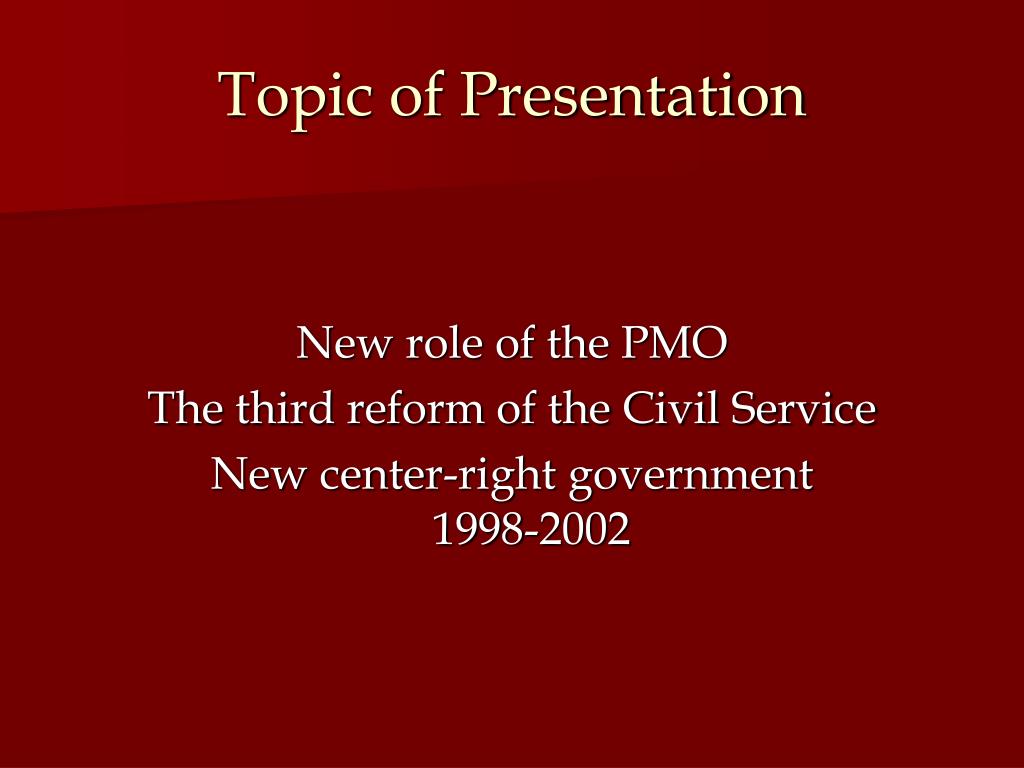 Topic of Presentation

New role of the PMO
The third reform of the Civil Service
New center-right government 1998-2002